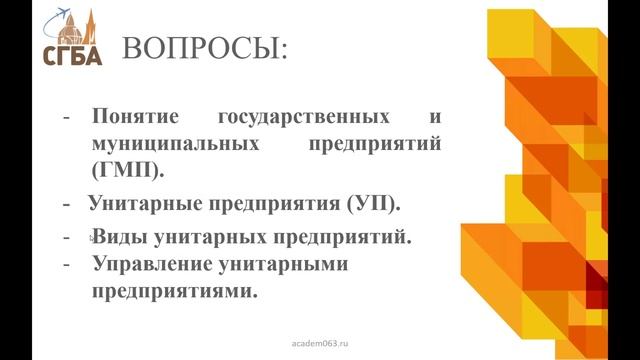 СГБА

ВОПРОСЫ:

- Понятие государственных и муниципальных предприятий (ГМП).

- Унитарные предприятия (УП).

- Виды унитарных предприятий.

- Управление унитарными предприятиями.

academ063.ru